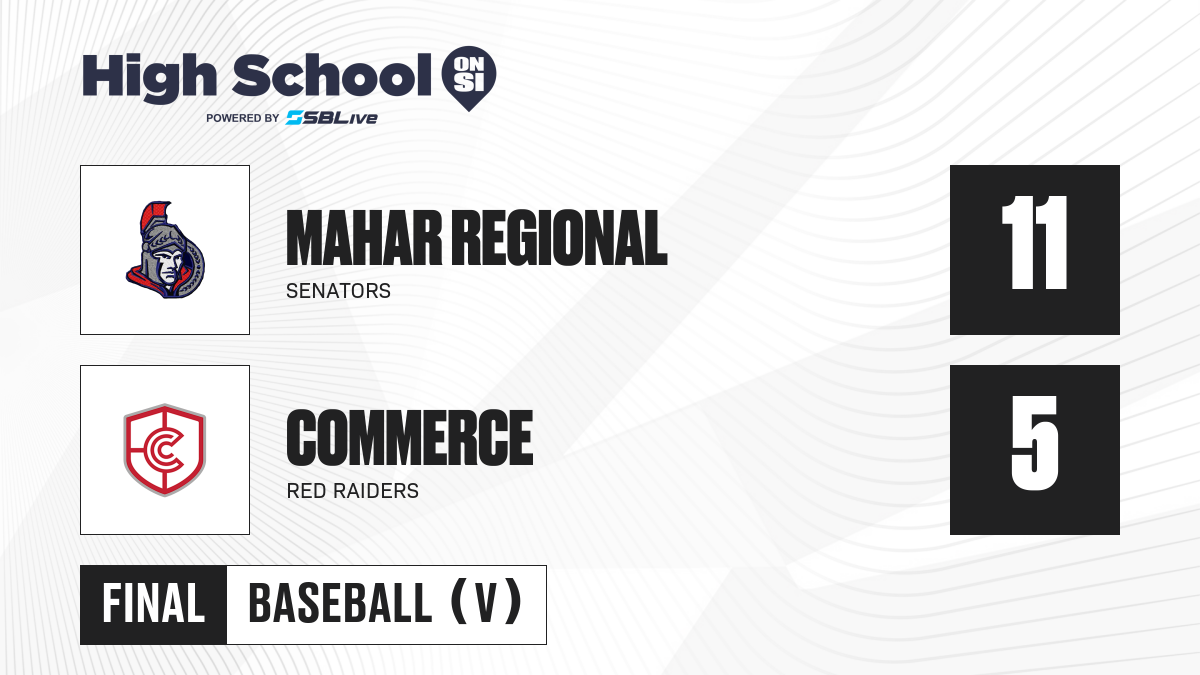 High School ON SI
POWERED BY SBLive

MAHAR REGIONAL
SENATORS
11

COMMERCE
RED RAIDERS
5

FINAL BASEBALL (V)